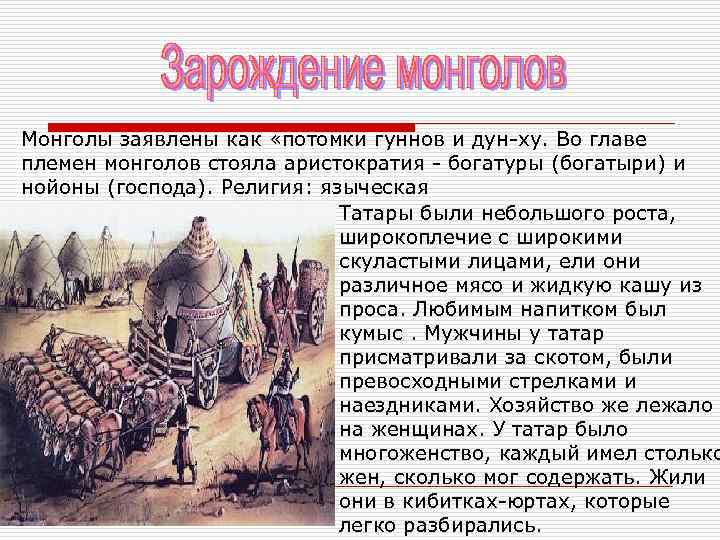 Зарождение монголов

Монголы заявлены как «потомки гуннов и дун-ху. Во главе племен монголов стояла аристократия - богатуры (богатыри) и нойоны (господа). Религия: языческая

Татары были небольшого роста, широкоплечие с широкими скуластыми лицами, ели они различное мясо и жидкую кашу из проса. Любимым напитком был кумыс . Мужчины у татар присматривали за скотом, были превосходными стрелками и наездниками. Хозяйство же лежало на женщинах. У татар было многоженство, каждый имел столько жен, сколько мог содержать. Жили они в кибитках-юртах, которые легко разбирались.